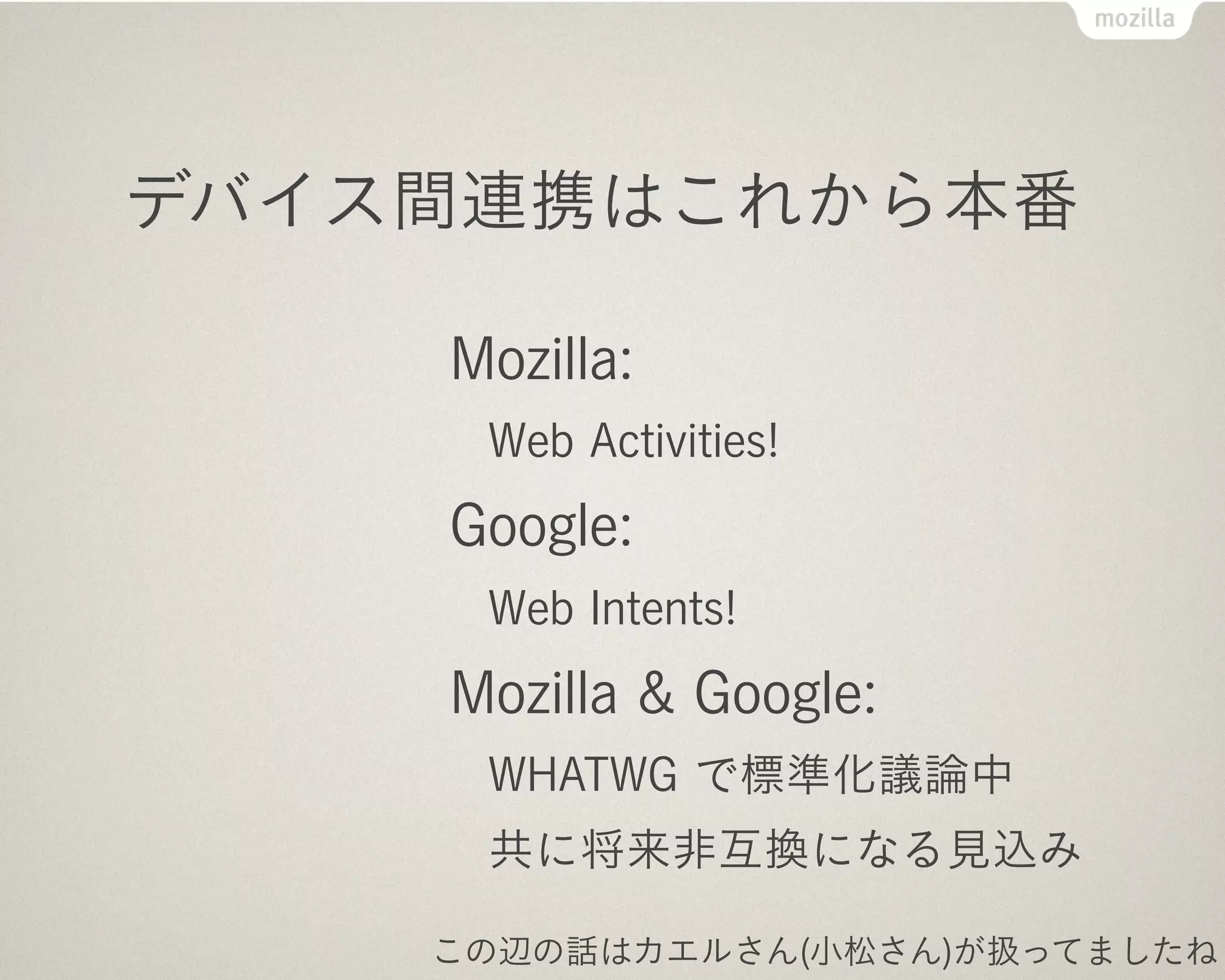 mozilla

デバイス間連携はこれから本番

Mozilla:

Web Activities!

Google:

Web Intents!

Mozilla & Google:

WHATWG で標準化議論中

共に将来非互換になる見込み

この辺の話はカエルさん(小松さん)が扱ってましたね